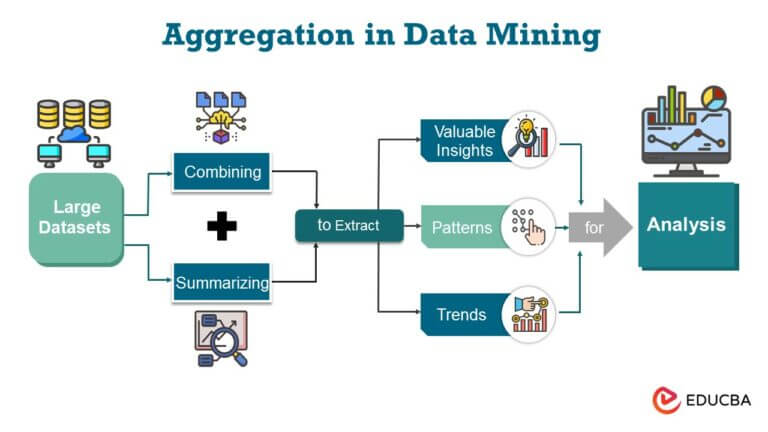 Aggregation in Data Mining

Large Datasets

Combining

Summarizing

to Extract

Valuable Insights

Patterns

Trends

for

Analysis

EDUCBA